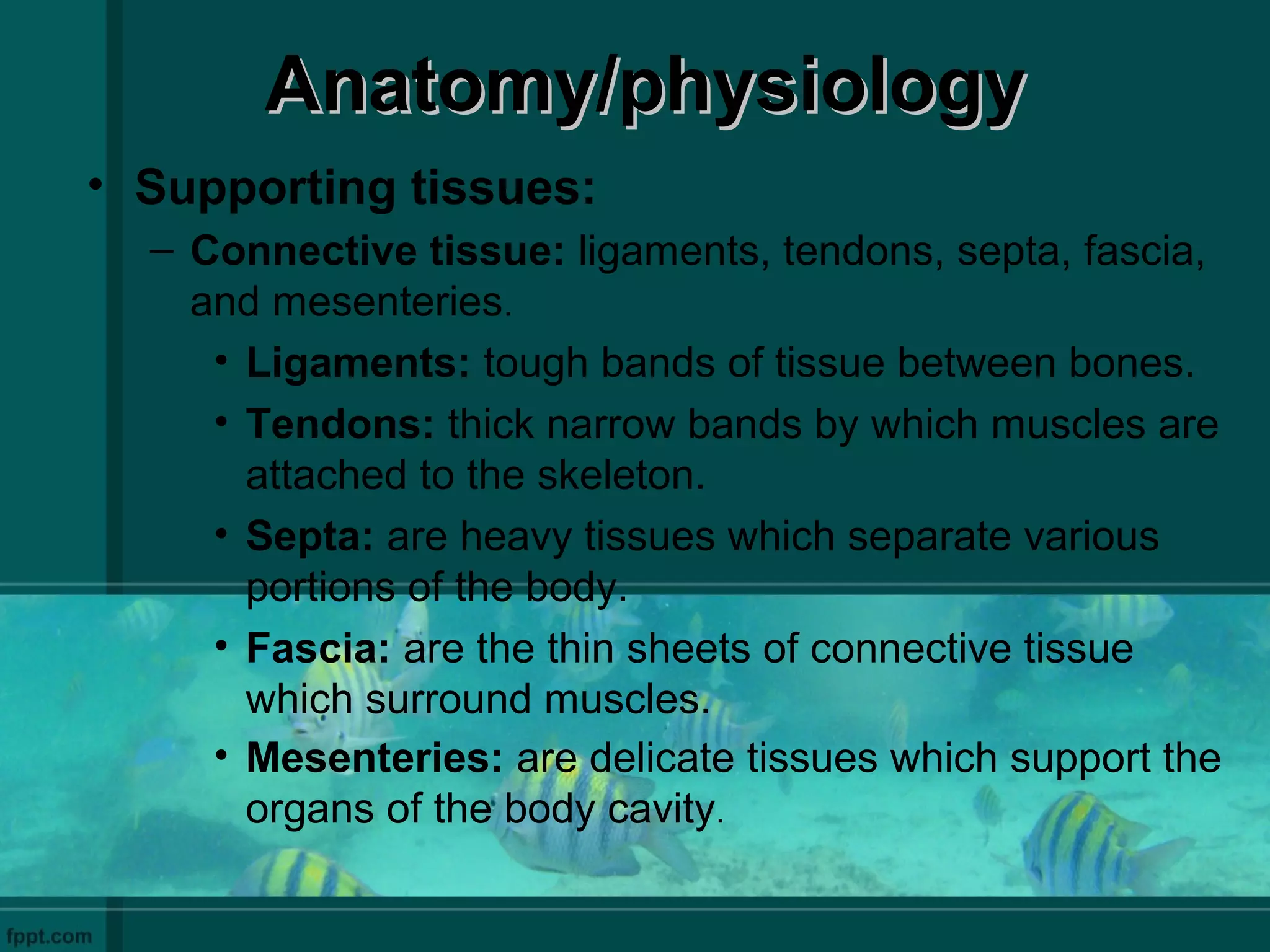 Anatomy/physiology

• Supporting tissues:
– Connective tissue: ligaments, tendons, septa, fascia, and mesenteries.
• Ligaments: tough bands of tissue between bones.
• Tendons: thick narrow bands by which muscles are attached to the skeleton.
• Septa: are heavy tissues which separate various portions of the body.
• Fascia: are the thin sheets of connective tissue which surround muscles.
• Mesenteries: are delicate tissues which support the organs of the body cavity.

fppt.com